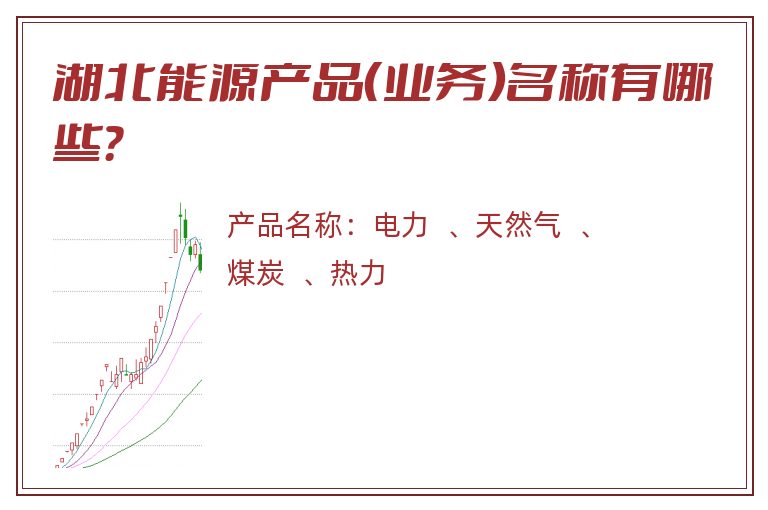 湖北能源产品(业务)名称有哪些?

产品名称：电力 、天然气 、煤炭 、热力